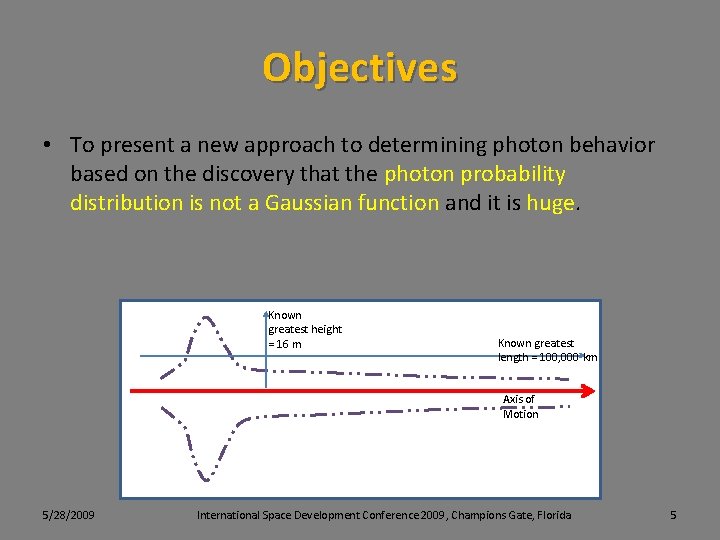 Objectives

• To present a new approach to determining photon behavior based on the discovery that the photon probability distribution is not a Gaussian function and it is huge.

Known greatest height = 16 m

Known greatest length = 100,000 km

Axis of Motion

5/28/2009

International Space Development Conference 2009, Champions Gate, Florida

5